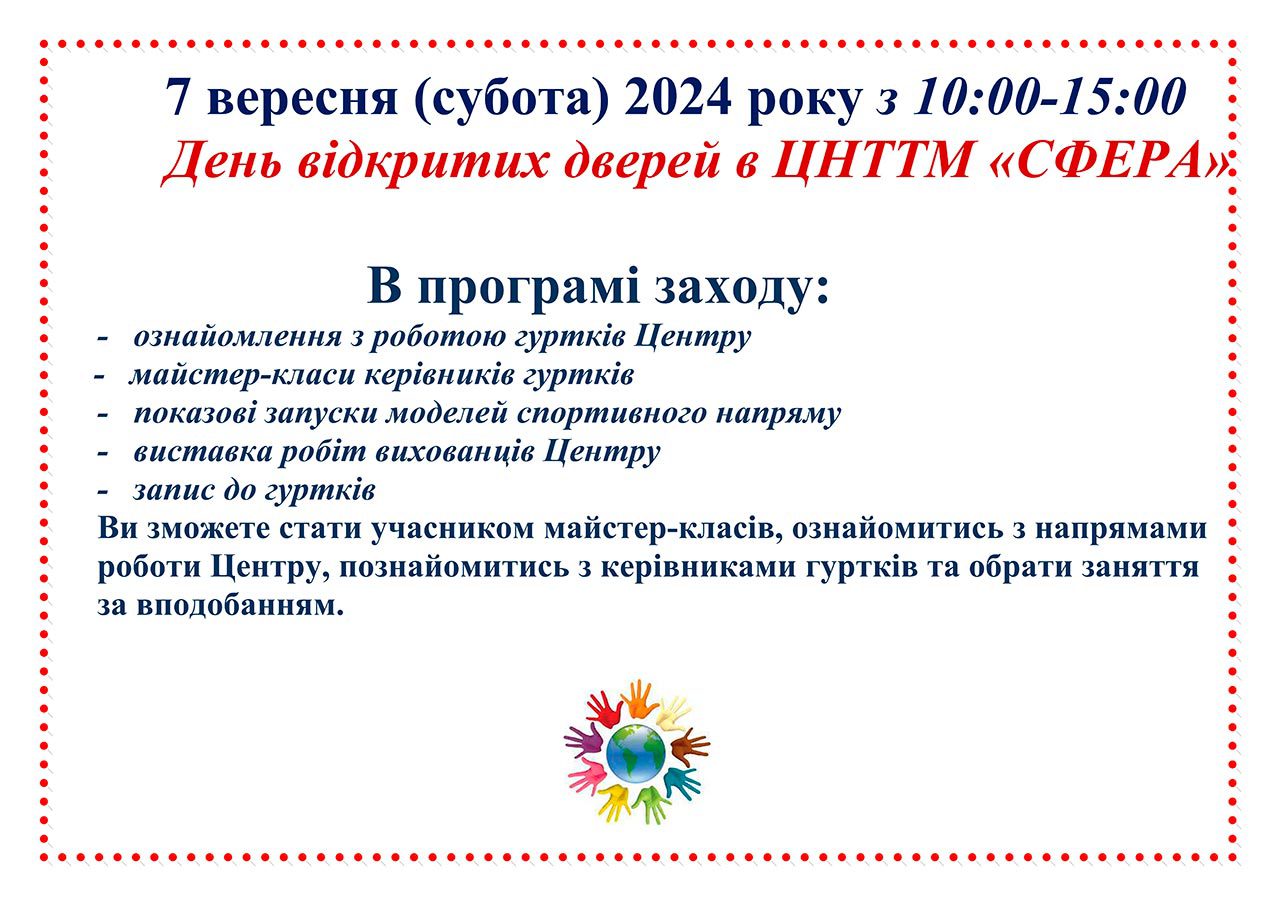 7 вересня (субота) 2024 року з 10:00-15:00
День відкритих дверей в ЦНТТМ «СФЕРА»

В програмі заходу:
- ознайомлення з роботою гуртків Центру
- майстер-класи керівників гуртків
- показові запуски моделей спортивного напряму
- виставка робіт вихованців Центру
- запис до гуртків
Ви зможете стати учасником майстер-класів, ознайомитись з напрямами роботи Центру, познайомитись з керівниками гуртків та обрати заняття за вподобанням.